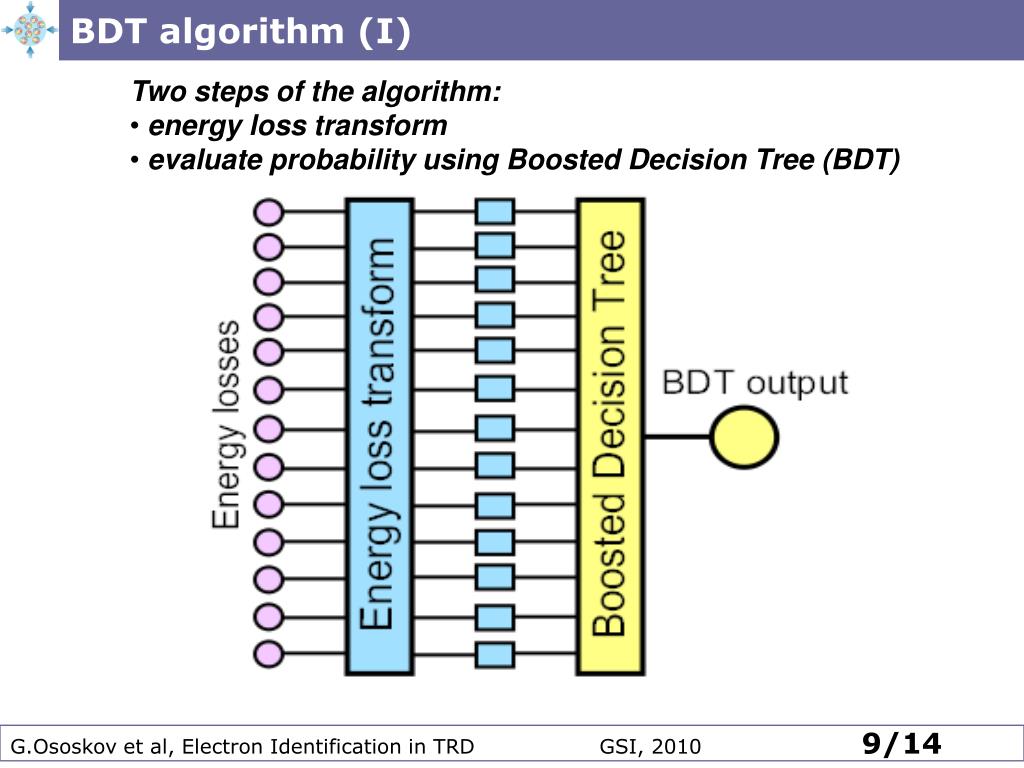 BDT algorithm (I)

Two steps of the algorithm:
• energy loss transform
• evaluate probability using Boosted Decision Tree (BDT)

Energy losses

Energy loss transform

Boosted Decision Tree

BDT output

G.Ososkov et al, Electron Identification in TRD GSI, 2010 9/14